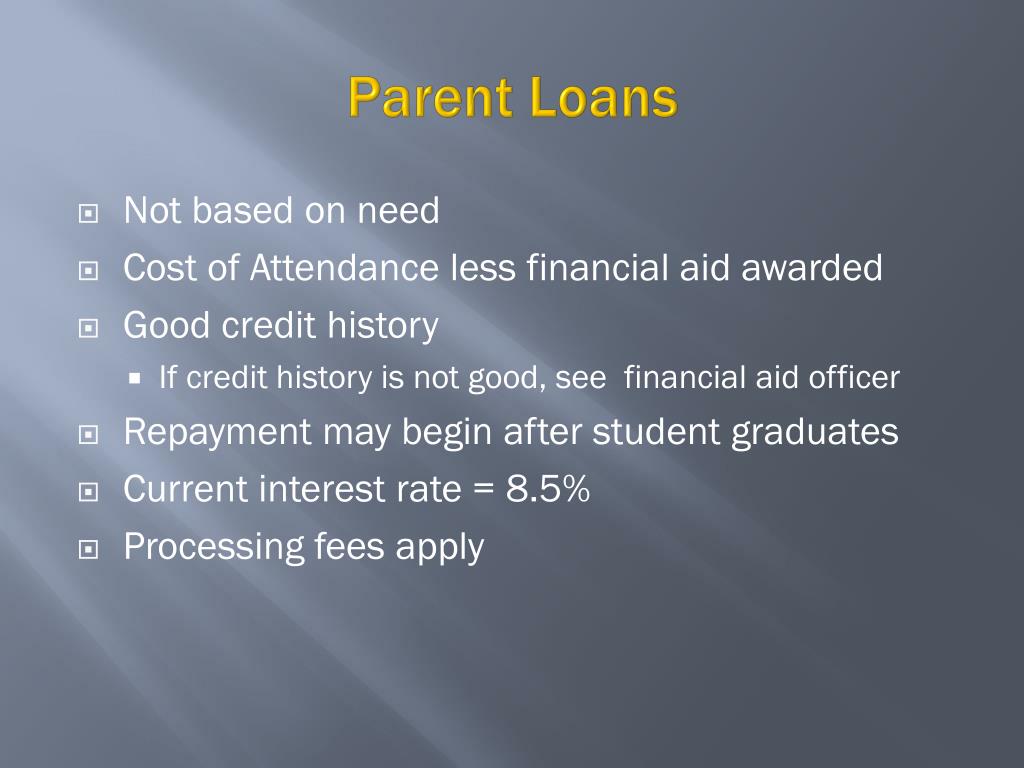 Parent Loans

Not based on need
Cost of Attendance less financial aid awarded
Good credit history
If credit history is not good, see financial aid officer
Repayment may begin after student graduates
Current interest rate = 8.5%
Processing fees apply